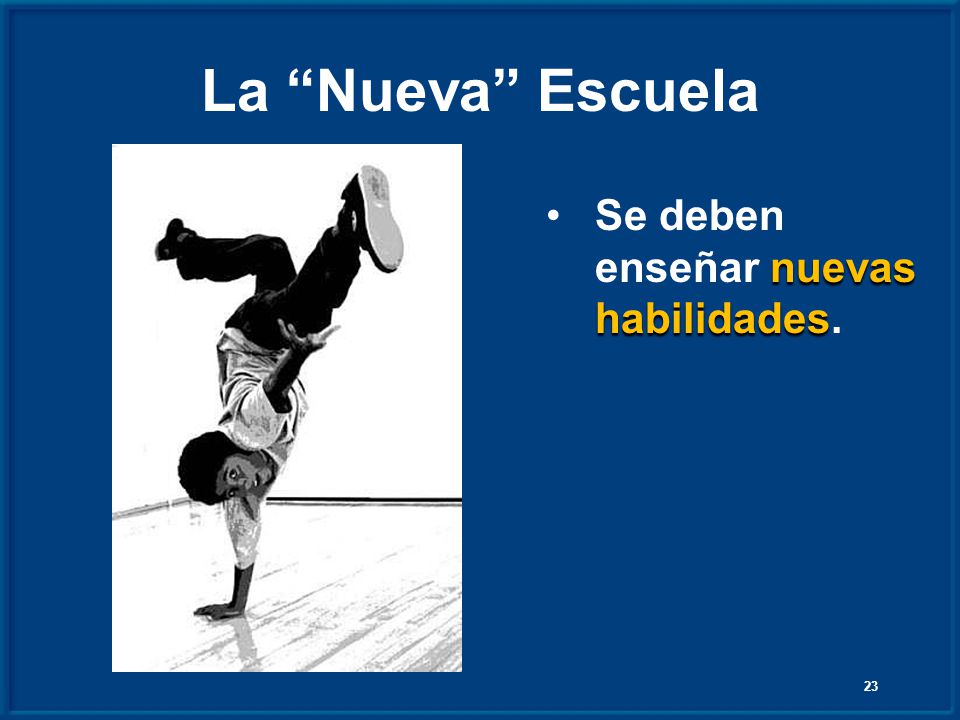 La “Nueva” Escuela

• Se deben enseñar nuevas habilidades.

23